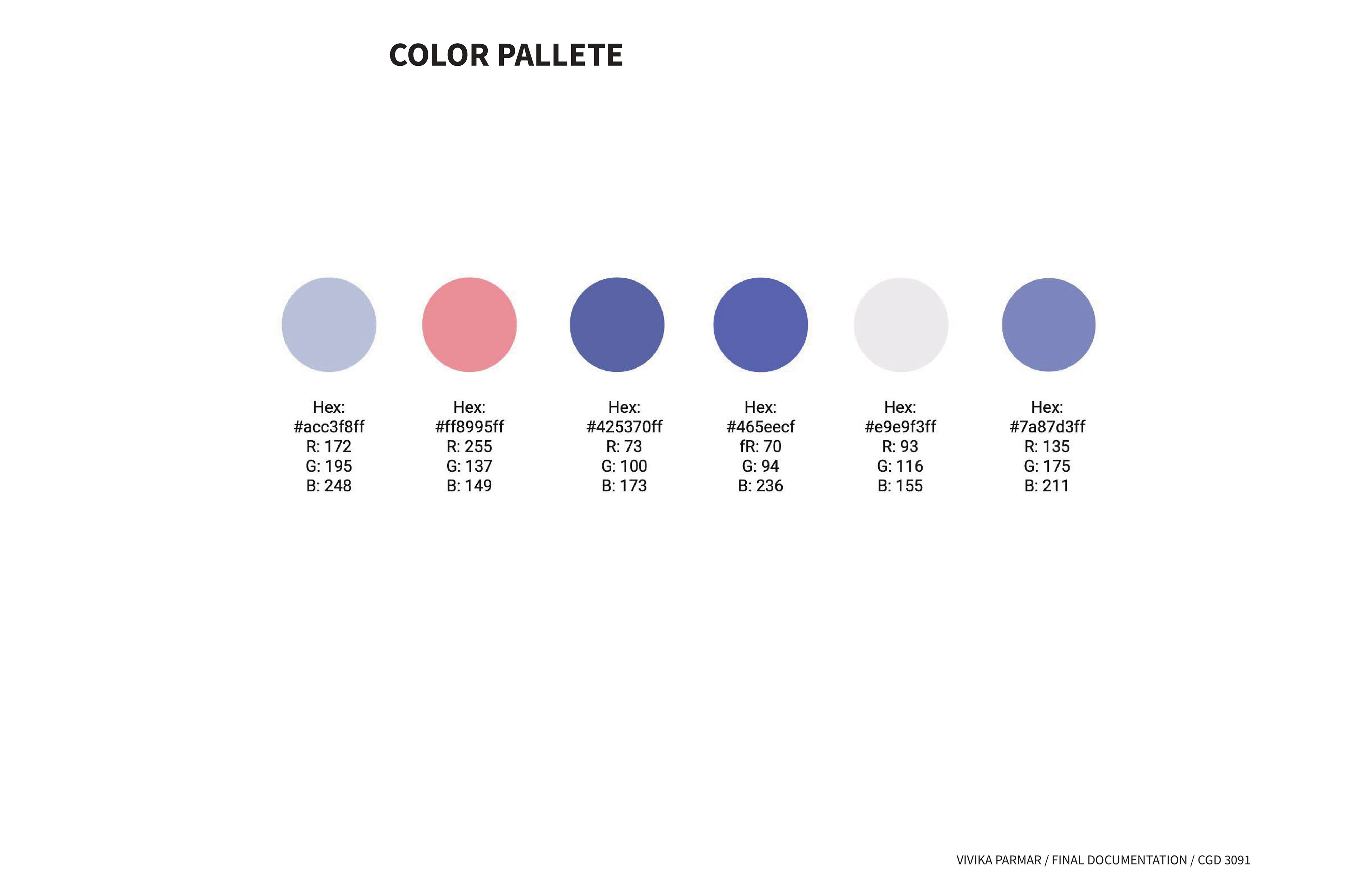 COLOR PALLETE

Hex:
#acc3f8ff
R: 172
G: 195
B: 248

Hex:
#ff8995ff
R: 255
G: 137
B: 149

Hex:
#425370ff
R: 73
G: 100
B: 173

Hex:
#465eecf
fR: 70
G: 94
B: 236

Hex:
#e9e9f3ff
R: 93
G: 116
B: 155

Hex:
#7a87d3ff
R: 135
G: 175
B: 211

VIVIKA PARMAR / FINAL DOCUMENTATION / CGD 3091